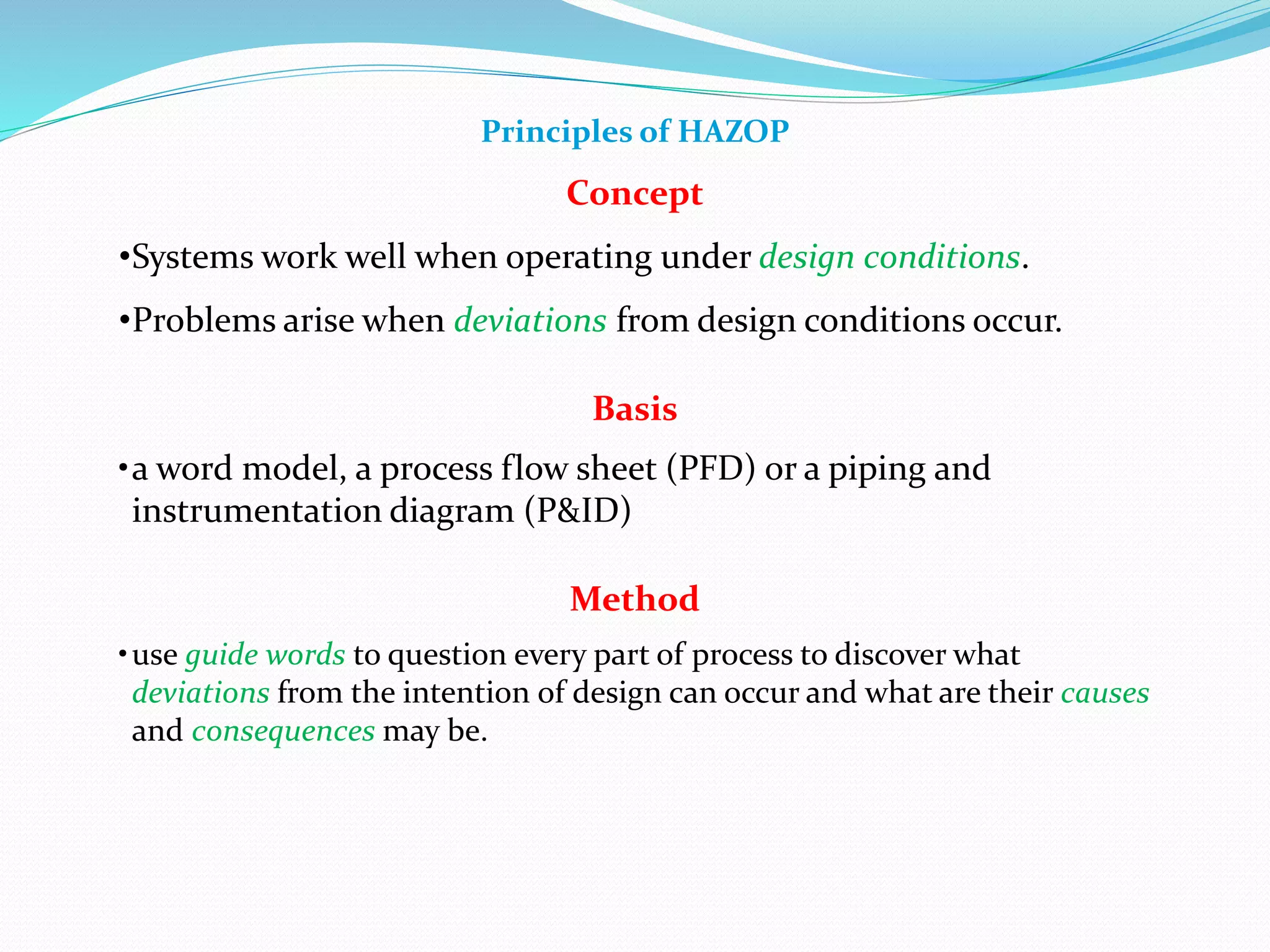 Principles of HAZOP

Concept

•Systems work well when operating under design conditions.

•Problems arise when deviations from design conditions occur.

Basis

•a word model, a process flow sheet (PFD) or a piping and instrumentation diagram (P&ID)

Method

•use guide words to question every part of process to discover what deviations from the intention of design can occur and what are their causes and consequences may be.